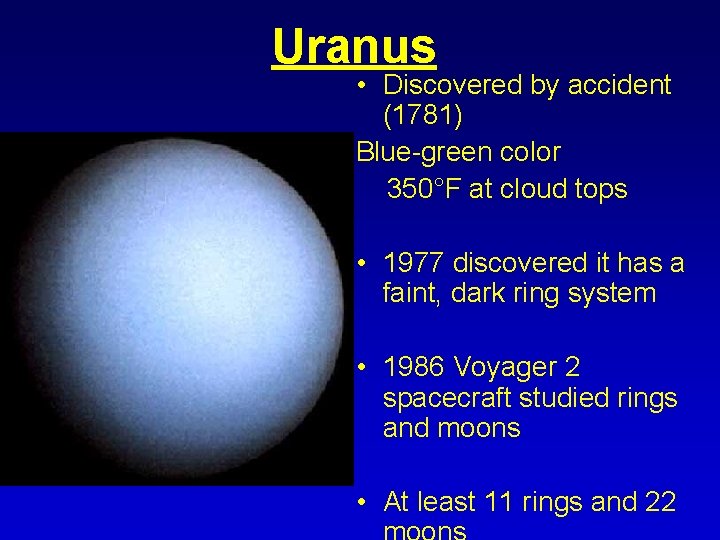 Uranus

• Discovered by accident (1781)

Blue-green color

350°F at cloud tops

• 1977 discovered it has a faint, dark ring system

• 1986 Voyager 2 spacecraft studied rings and moons

• At least 11 rings and 22 moons